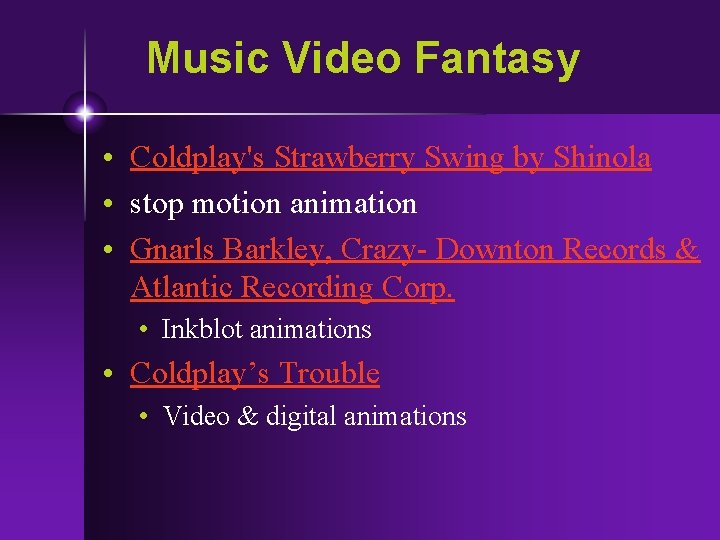 Music Video Fantasy

• Coldplay's Strawberry Swing by Shinola
• stop motion animation
• Gnarls Barkley, Crazy- Downton Records & Atlantic Recording Corp.
  • Inkblot animations
• Coldplay’s Trouble
  • Video & digital animations